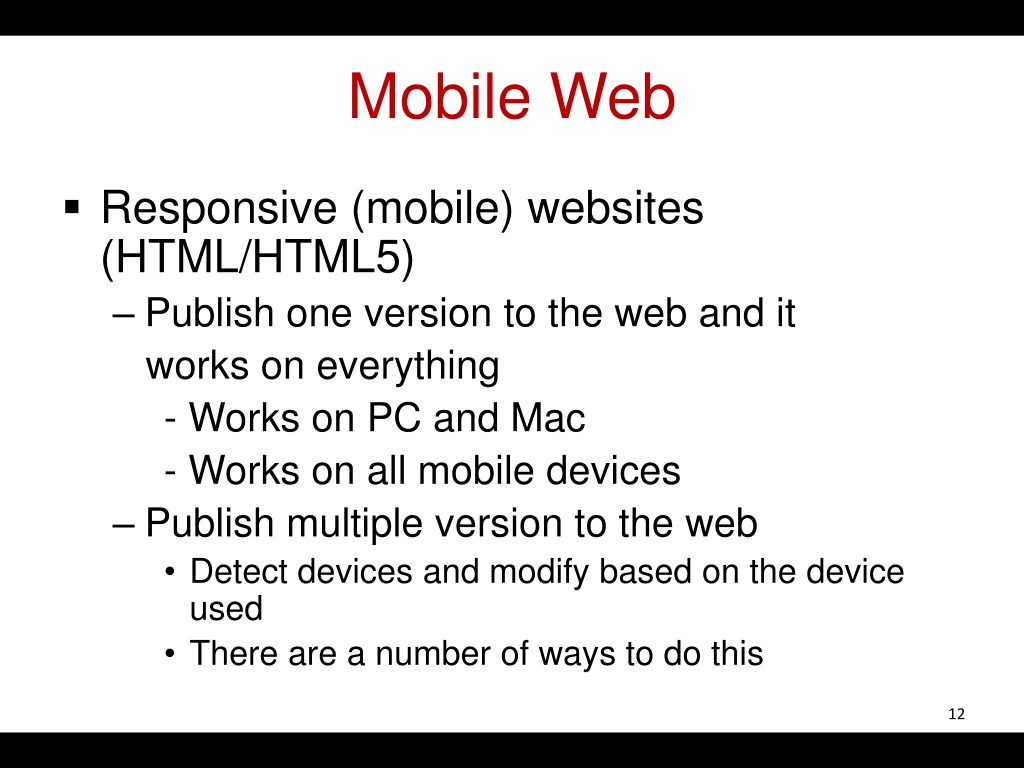 Mobile Web

▪ Responsive (mobile) websites (HTML/HTML5)
– Publish one version to the web and it works on everything
- Works on PC and Mac
- Works on all mobile devices
– Publish multiple version to the web
• Detect devices and modify based on the device used
• There are a number of ways to do this

12